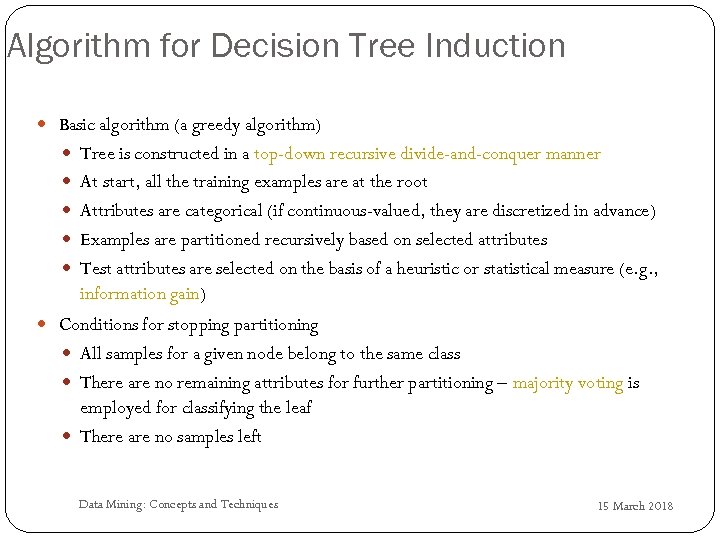 Algorithm for Decision Tree Induction

Basic algorithm (a greedy algorithm)

Tree is constructed in a top-down recursive divide-and-conquer manner

At start, all the training examples are at the root

Attributes are categorical (if continuous-valued, they are discretized in advance)

Examples are partitioned recursively based on selected attributes

Test attributes are selected on the basis of a heuristic or statistical measure (e.g., information gain)

Conditions for stopping partitioning

All samples for a given node belong to the same class

There are no remaining attributes for further partitioning – majority voting is employed for classifying the leaf

There are no samples left

Data Mining: Concepts and Techniques

15 March 2018